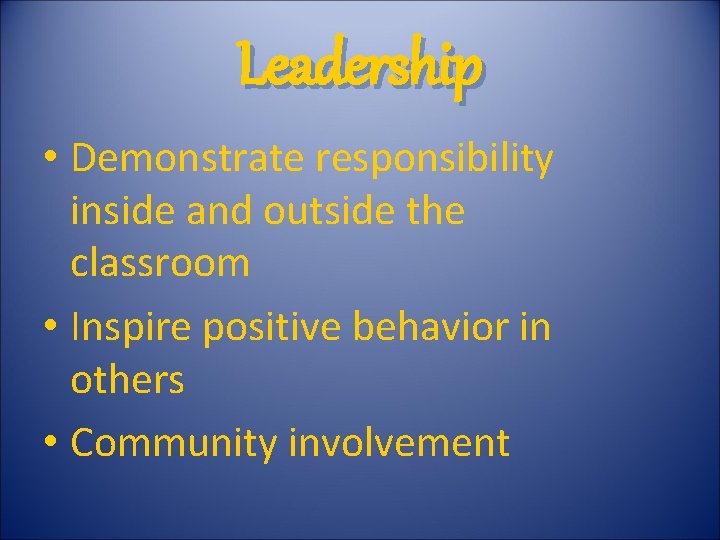 Leadership

• Demonstrate responsibility inside and outside the classroom
• Inspire positive behavior in others
• Community involvement